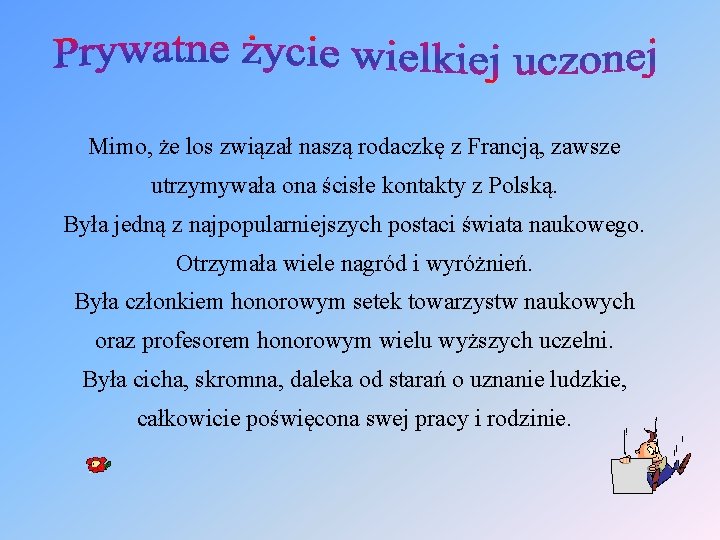 Prywatne życie wielkiej uczonej

Mimo, że los związał naszą rodaczkę z Francją, zawsze utrzymywała ona ścisłe kontakty z Polską.
Była jedną z najpopularniejszych postaci świata naukowego.
Otrzymała wiele nagród i wyróżnień.
Była członkiem honorowym setek towarzystw naukowych oraz profesorem honorowym wielu wyższych uczelni.
Była cicha, skromna, daleka od starań o uznanie ludzkie, całkowicie poświęcona swej pracy i rodzinie.